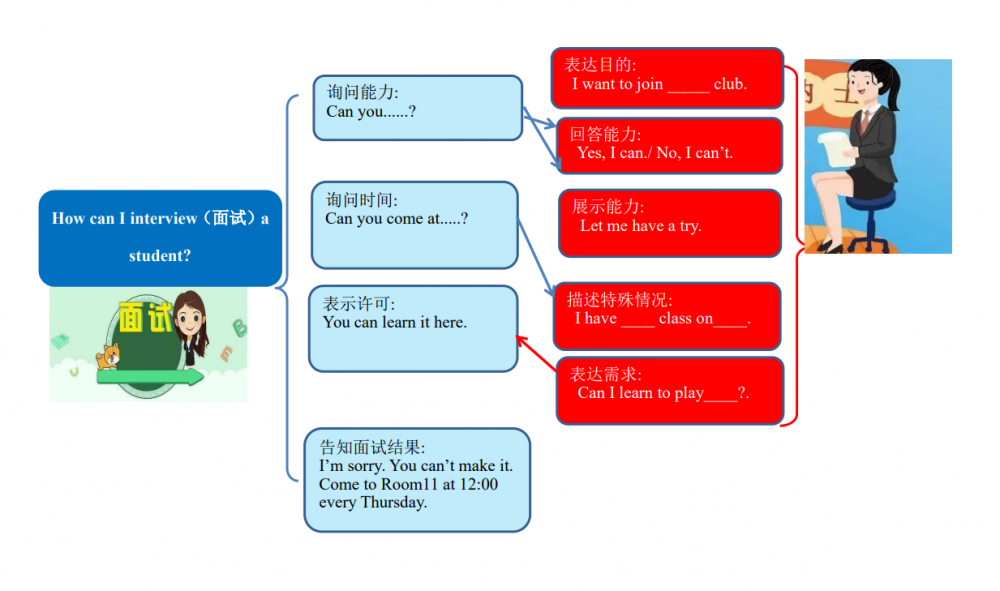 How can I interview（面试）a student?

面试

询问能力:
Can you......?

询问时间:
Can you come at.....?

表示许可:
You can learn it here.

告知面试结果:
I'm sorry. You can't make it.
Come to Room11 at 12:00 every Thursday.

表达目的:
I want to join _____ club.

回答能力:
Yes, I can./ No, I can't.

展示能力:
Let me have a try.

描述特殊情况:
I have ____ class on____.

表达需求:
Can I learn to play____?.